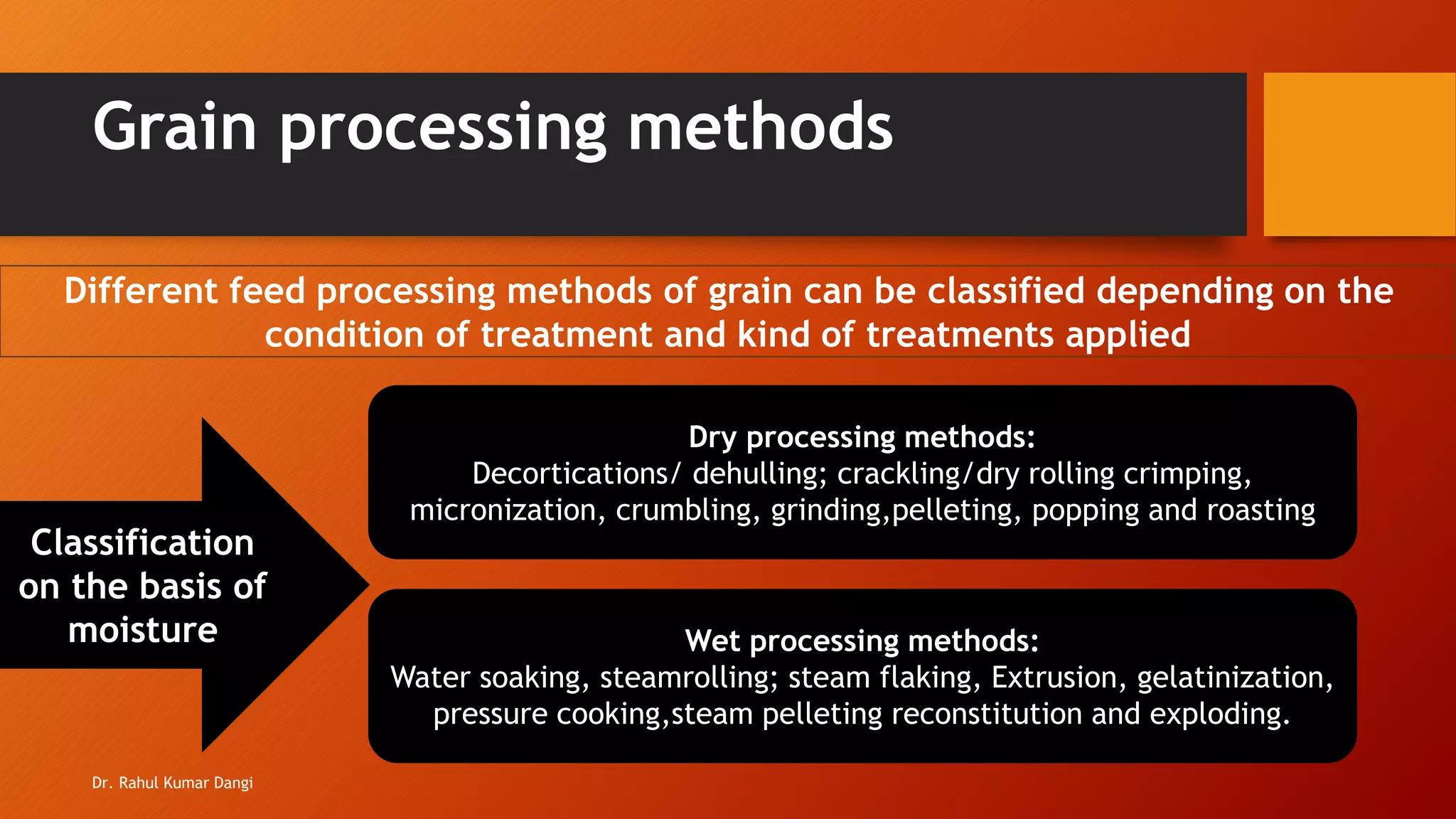 Grain processing methods

Different feed processing methods of grain can be classified depending on the condition of treatment and kind of treatments applied

Classification on the basis of moisture

Dry processing methods:
Decortications/ dehulling; crackling/dry rolling crimping, micronization, crumbling, grinding,pelleting, popping and roasting

Wet processing methods:
Water soaking, steamrolling; steam flaking, Extrusion, gelatinization, pressure cooking,steam pelleting reconstitution and exploding.

Dr. Rahul Kumar Dangi